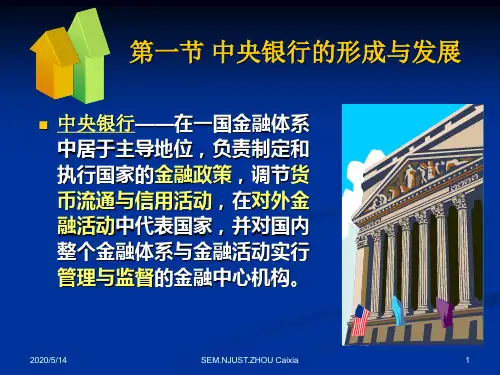 第一节 中央银行的形成与发展

中央银行——在一国金融体系中居于主导地位，负责制定和执行国家的金融政策，调节货币流通与信用活动，在对外金融活动中代表国家，并对国内整个金融体系与金融活动实行管理与监督的金融中心机构。

2020/5/14

SEM.NJUST.ZHOU Caixia

1